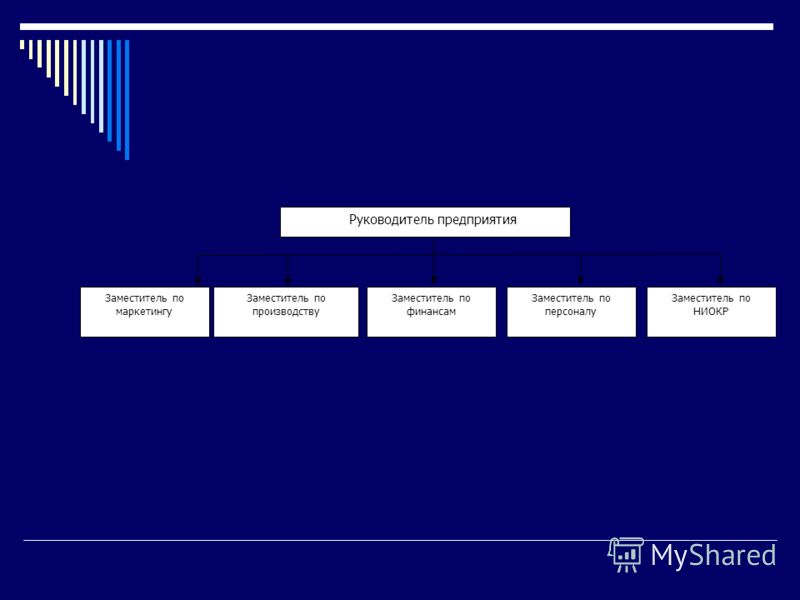 Руководитель предприятия

Заместитель по маркетингу

Заместитель по производству

Заместитель по финансам

Заместитель по персоналу

Заместитель по НИОКР

MyShared